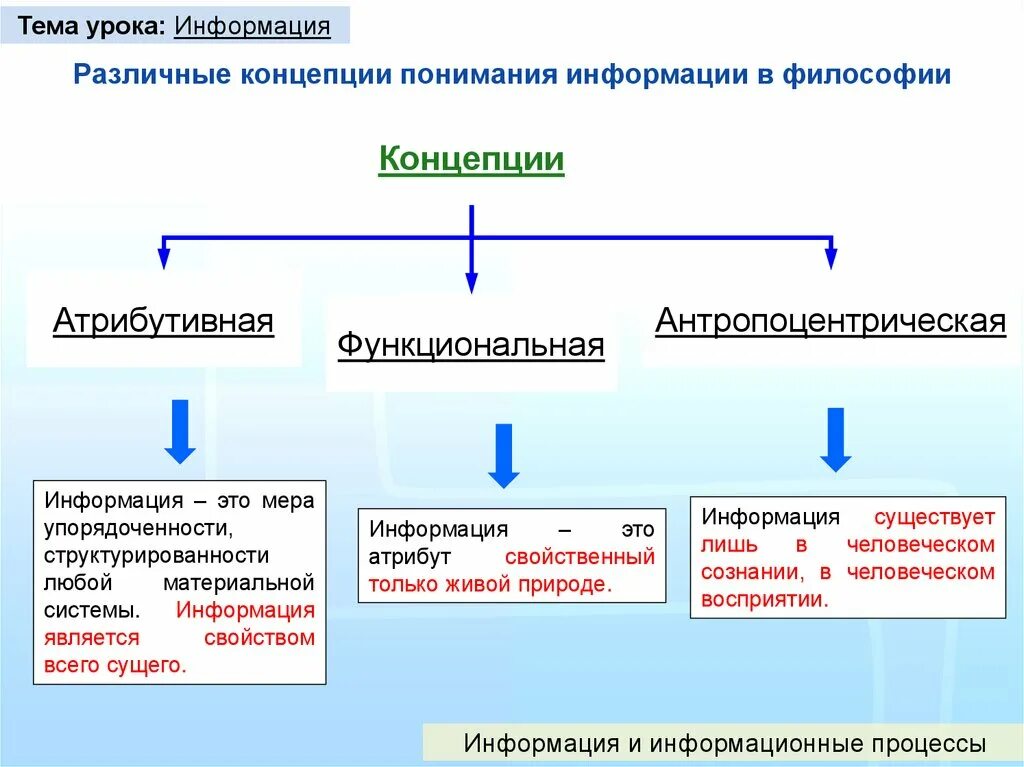 Тема урока: Информация

Различные концепции понимания информации в философии

Концепции

Атрибутивная

Функциональная

Антропоцентрическая

Информация – это мера упорядоченности, структурированности любой материальной системы. Информация является свойством всего сущего.

Информация – это атрибут свойственный только живой природе.

Информация существует лишь в человеческом сознании, в человеческом восприятии.

Информация и информационные процессы